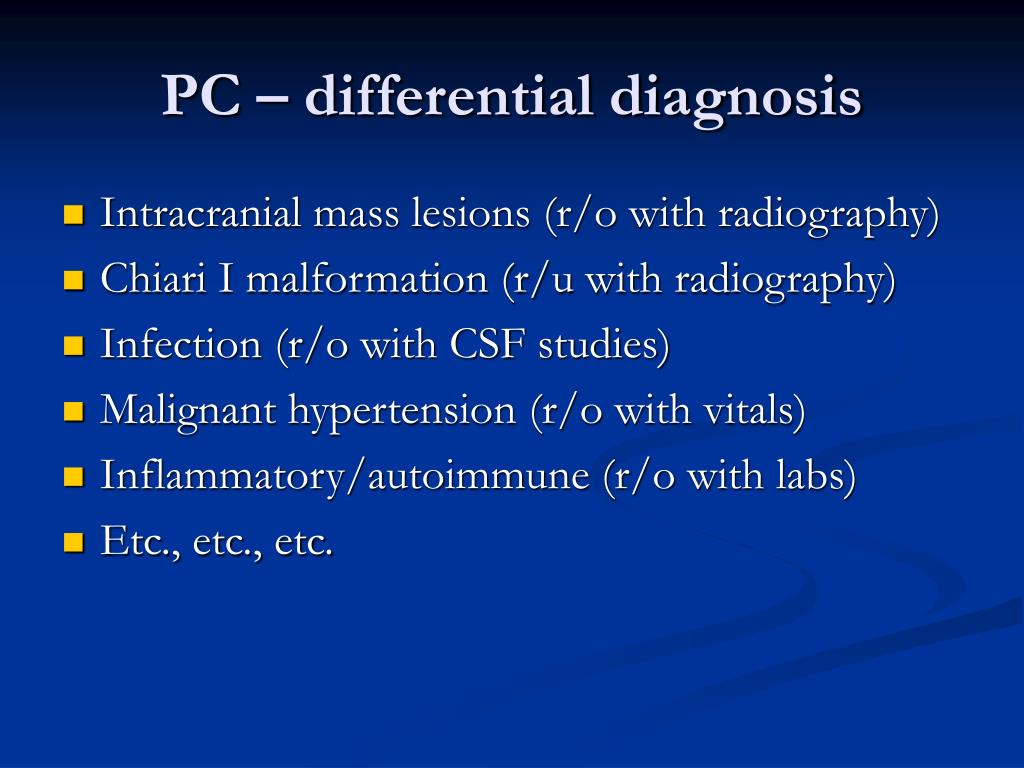 PC – differential diagnosis

- Intracranial mass lesions (r/o with radiography)
- Chiari I malformation (r/u with radiography)
- Infection (r/o with CSF studies)
- Malignant hypertension (r/o with vitals)
- Inflammatory/autoimmune (r/o with labs)
- Etc., etc., etc.